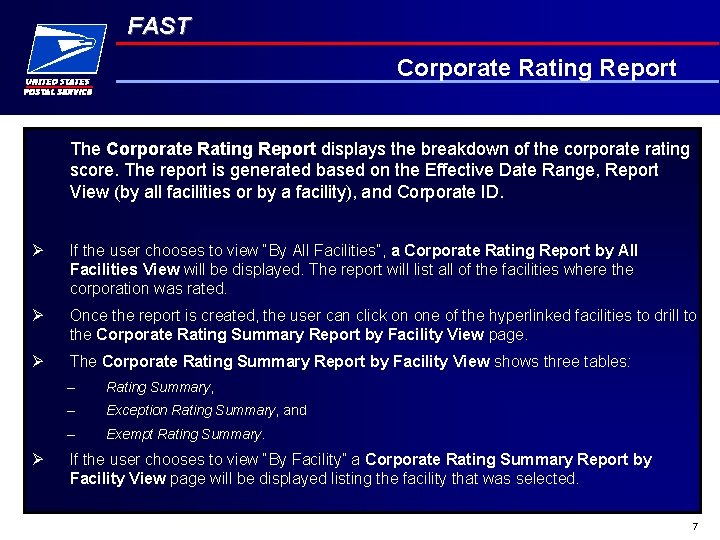 UNITED STATES
POSTAL SERVICE

FAST

Corporate Rating Report

The Corporate Rating Report displays the breakdown of the corporate rating score. The report is generated based on the Effective Date Range, Report View (by all facilities or by a facility), and Corporate ID.

➢ If the user chooses to view "By All Facilities", a Corporate Rating Report by All Facilities View will be displayed. The report will list all of the facilities where the corporation was rated.

➢ Once the report is created, the user can click on one of the hyperlinked facilities to drill to the Corporate Rating Summary Report by Facility View page.

➢ The Corporate Rating Summary Report by Facility View shows three tables:

– Rating Summary,

– Exception Rating Summary, and

– Exempt Rating Summary.

➢ If the user chooses to view "By Facility" a Corporate Rating Summary Report by Facility View page will be displayed listing the facility that was selected.

7